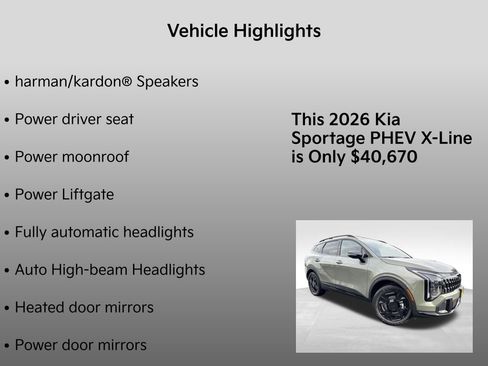 Vehicle Highlights

• harman/kardon® Speakers

• Power driver seat

• Power moonroof

• Power Liftgate

• Fully automatic headlights

• Auto High-beam Headlights

• Heated door mirrors

• Power door mirrors

This 2026 Kia Sportage PHEV X-Line is Only $40,670